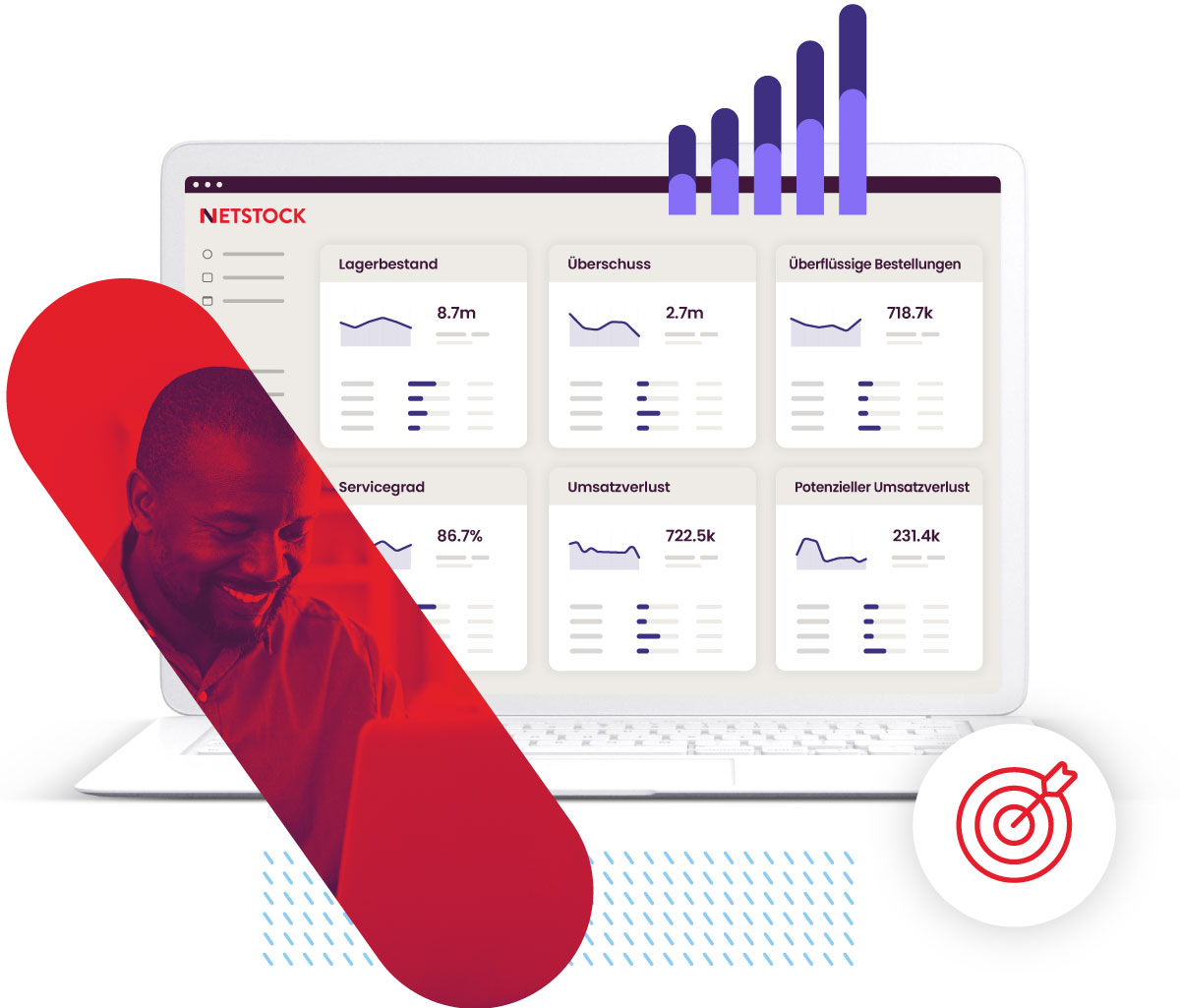 NETSTOCK

Lagerbestand
8.7m

Überschuss
2.7m

Überflüssige Bestellungen
718.7k

Servicegrad
86.7%

Umsatzverlust
722.5k

Potenzieller Umsatzverlust
231.4k